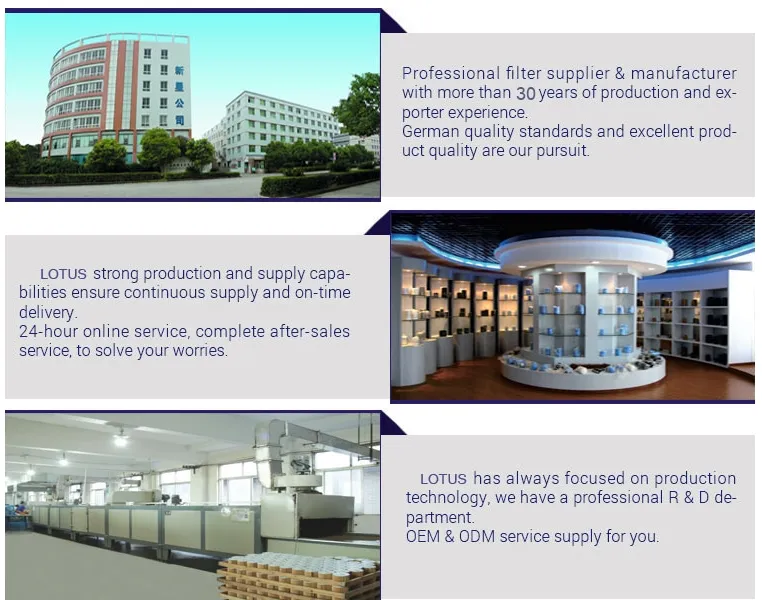 新星公司

Professional filter supplier & manufacturer with more than 30 years of production and exporter experience.
German quality standards and excellent product quality are our pursuit.

LOTUS strong production and supply capabilities ensure continuous supply and on-time delivery.
24-hour online service, complete after-sales service, to solve your worries.

LOTUS has always focused on production technology, we have a professional R & D department.
OEM & ODM service supply for you.